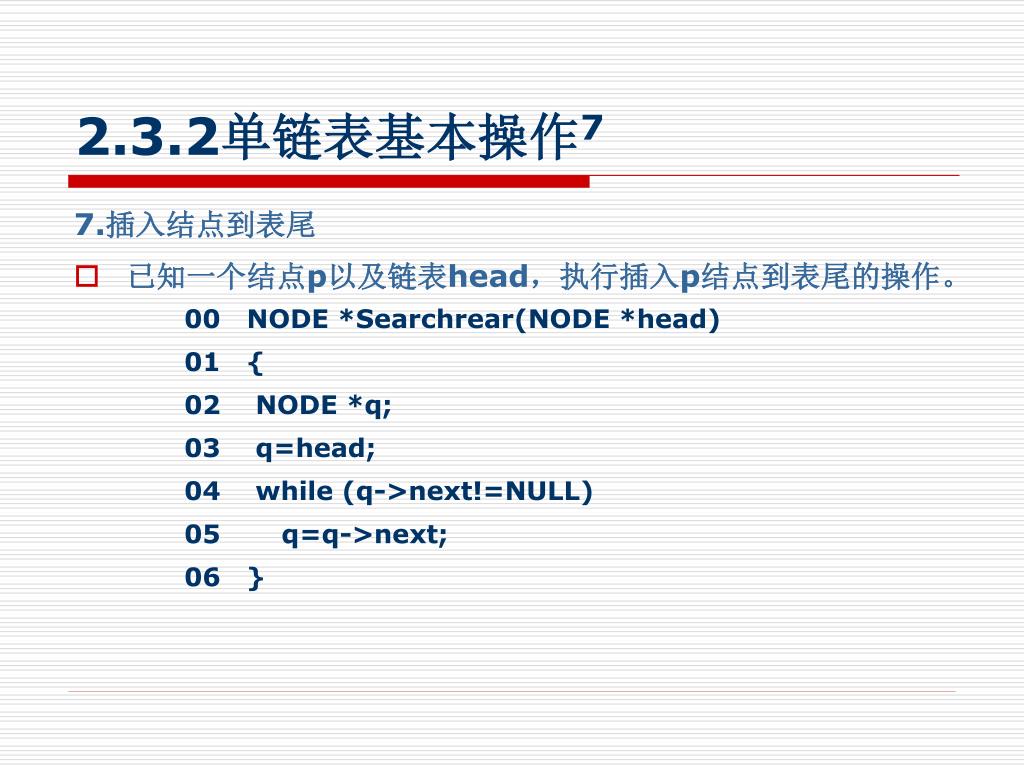 2.3.2单链表基本操作$^7$

7.插入结点到表尾

已知一个结点p以及链表head，执行插入p结点到表尾的操作。

00 NODE *Searchrear(NODE *head)
01 {
02 NODE *q;
03 q=head;
04 while (q->next!=NULL)
05 q=q->next;
06 }